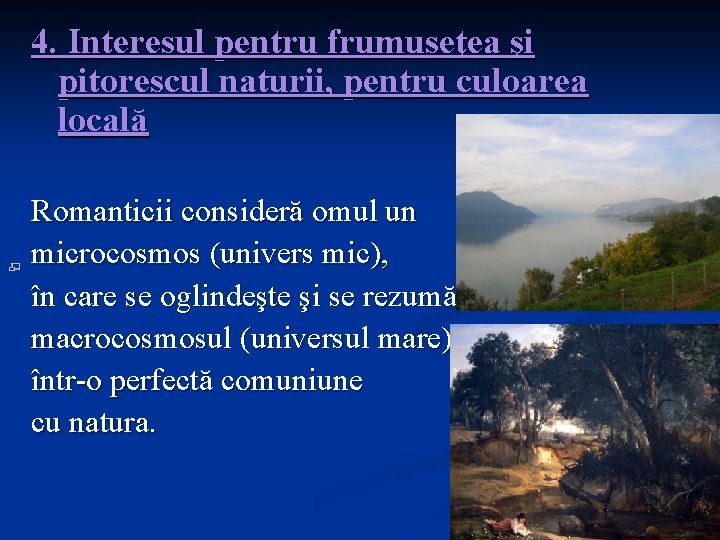 4. Interesul pentru frumusețea și pitorescul naturii, pentru culoarea locală

Romanticii consideră omul un microcosmos (univers mic), în care se oglindeşte şi se rezumă macrocosmosul (universul mare) într-o perfectă comuniune cu natura.